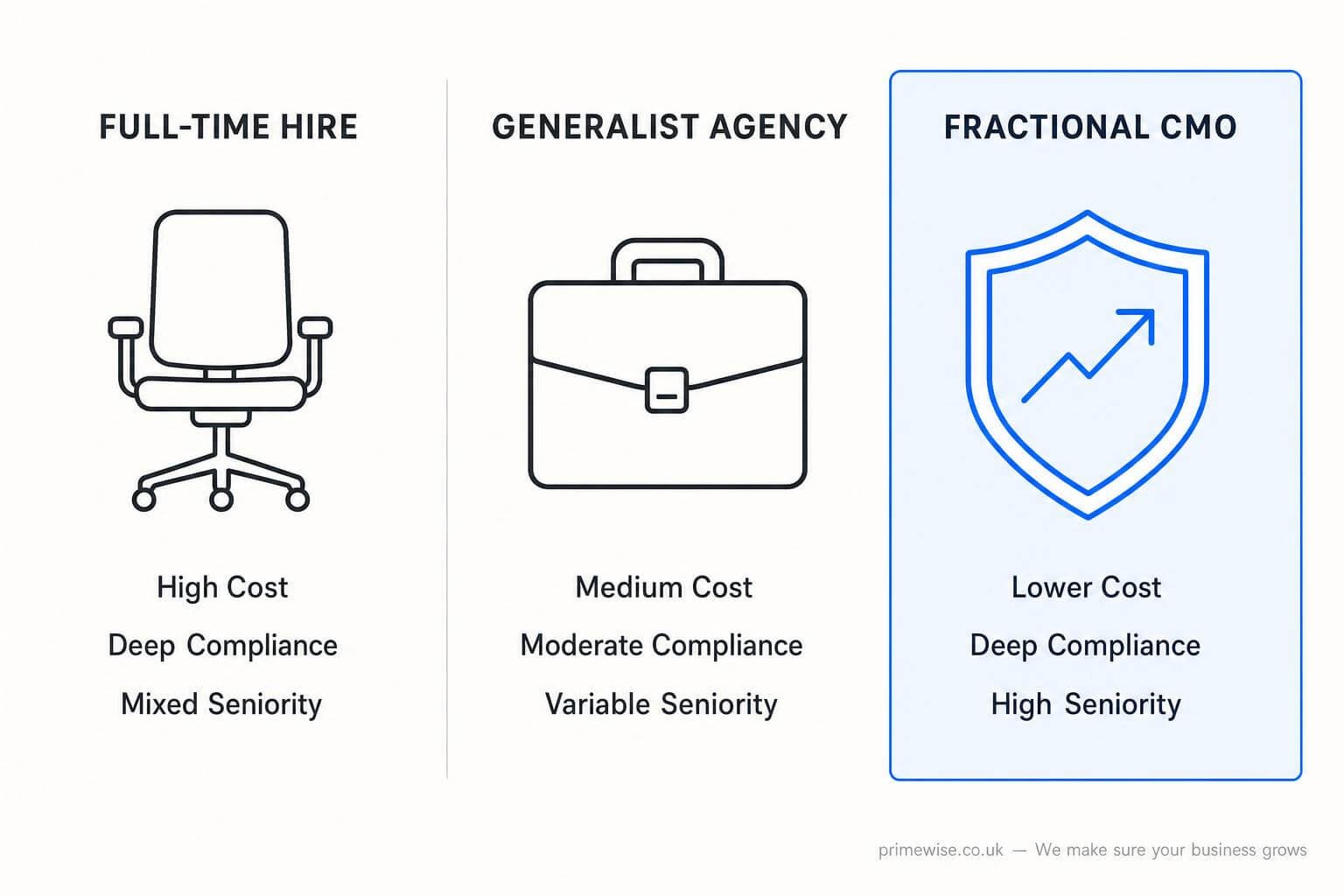 FULL-TIME HIRE

High Cost

Deep Compliance

Mixed Seniority

GENERALIST AGENCY

Medium Cost

Moderate Compliance

Variable Seniority

FRACTIONAL CMO

Lower Cost

Deep Compliance

High Seniority

primewise.co.uk — We make sure your business grows